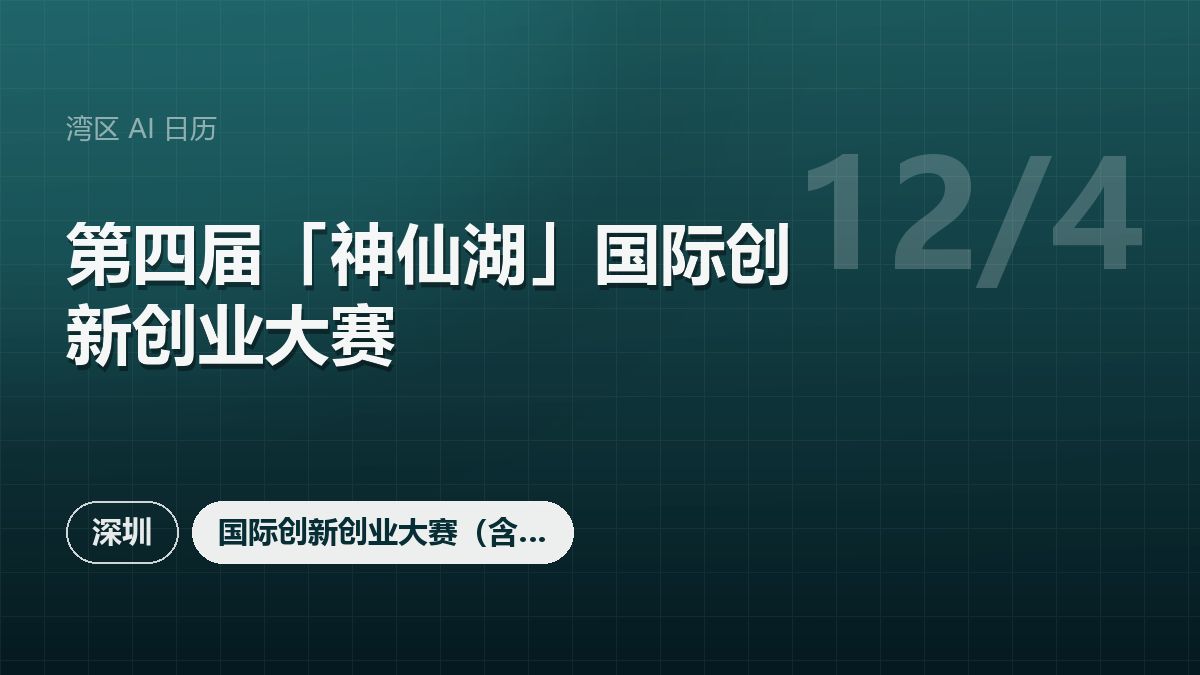 湾区 AI 日历

12/4

第四届「神仙湖」国际创新创业大赛

深圳

国际创新创业大赛（含...